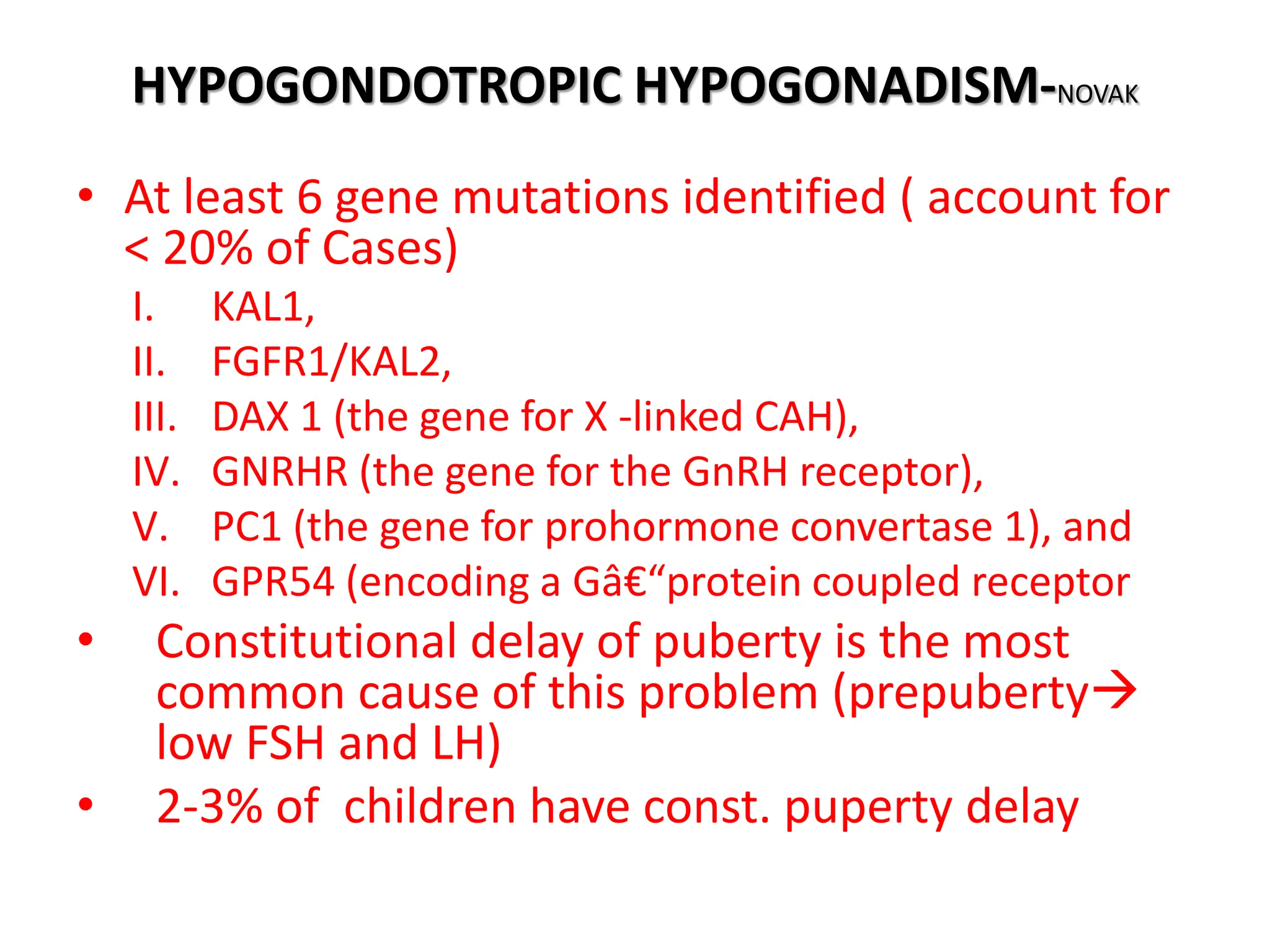 HYPOGONDOTROPIC HYPOGONADISM-NOVAK

• At least 6 gene mutations identified ( account for < 20% of Cases)

I. KAL1,

II. FGFR1/KAL2,

III. DAX 1 (the gene for X -linked CAH),

IV. GNRHR (the gene for the GnRH receptor),

V. PC1 (the gene for prohormone convertase 1), and

VI. GPR54 (encoding a Gâ€“protein coupled receptor

• Constitutional delay of puberty is the most common cause of this problem (prepuberty→ low FSH and LH)

• 2-3% of children have const. puperty delay